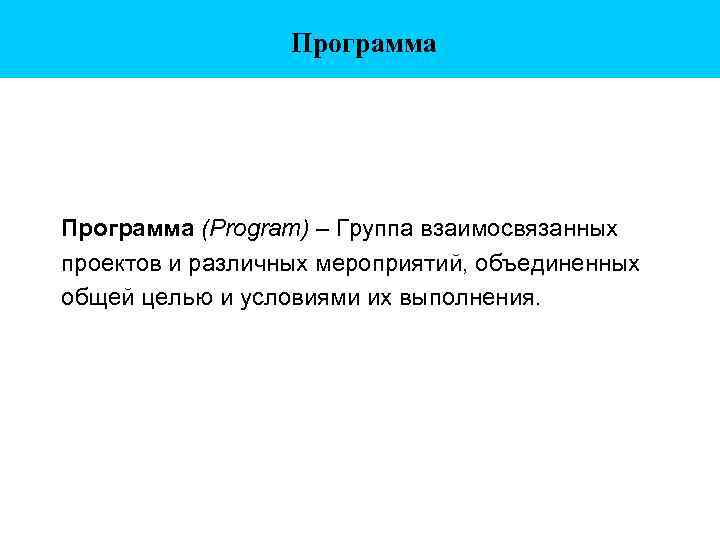 Программа

Программа (Program) – Группа взаимосвязанных проектов и различных мероприятий, объединенных общей целью и условиями их выполнения.